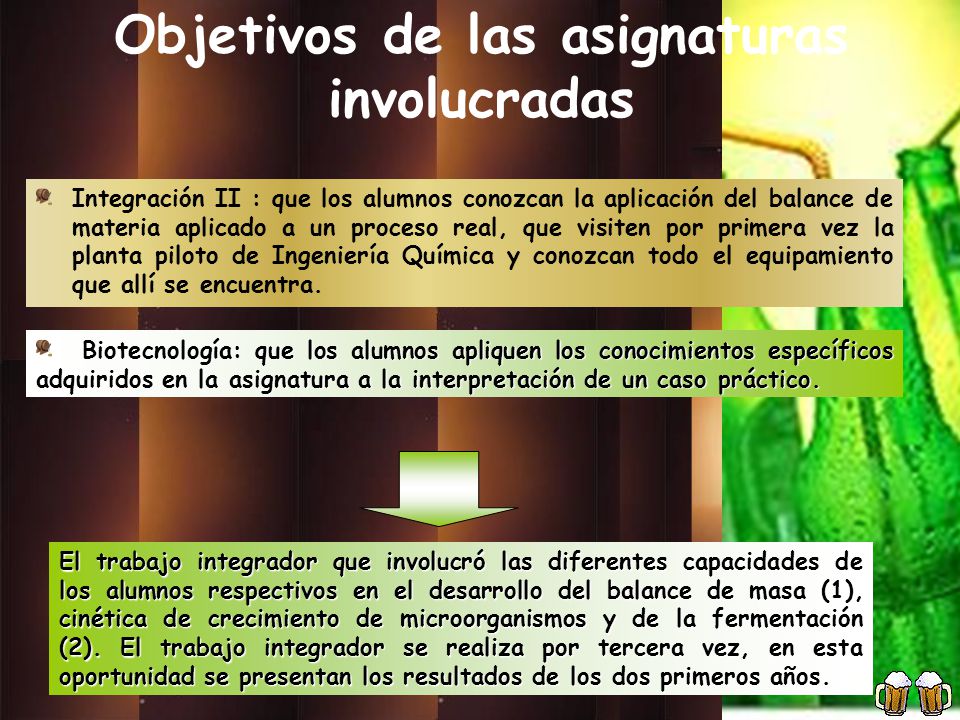 Objetivos de las asignaturas involucradas

Integración II : que los alumnos conozcan la aplicación del balance de materia aplicado a un proceso real, que visiten por primera vez la planta piloto de Ingeniería Química y conozcan todo el equipamiento que allí se encuentra.

Biotecnología: que los alumnos apliquen los conocimientos específicos adquiridos en la asignatura a la interpretación de un caso práctico.

El trabajo integrador que involucró las diferentes capacidades de los alumnos respectivos en el desarrollo del balance de masa (1), cinética de crecimiento de microorganismos y de la fermentación (2). El trabajo integrador se realiza por tercera vez, en esta oportunidad se presentan los resultados de los dos primeros años.